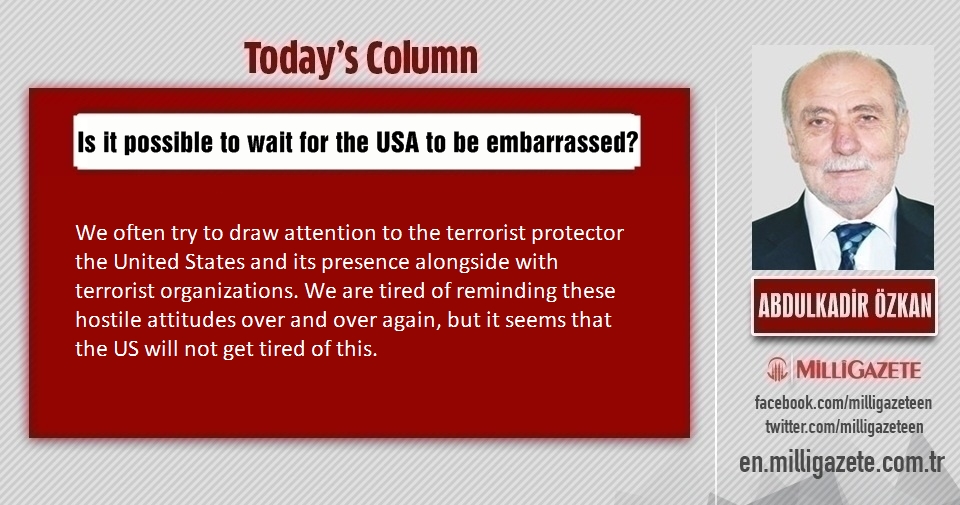 Today's Column

Is it possible to wait for the USA to be embarrassed?

We often try to draw attention to the terrorist protector the United States and its presence alongside with terrorist organizations. We are tired of reminding these hostile attitudes over and over again, but it seems that the US will not get tired of this.

ABDULKADİR ÖZKAN

MİLLİGAZETE

facebook.com/milligazeteen
twitter.com/milligazeteen

en.milligazete.com.tr